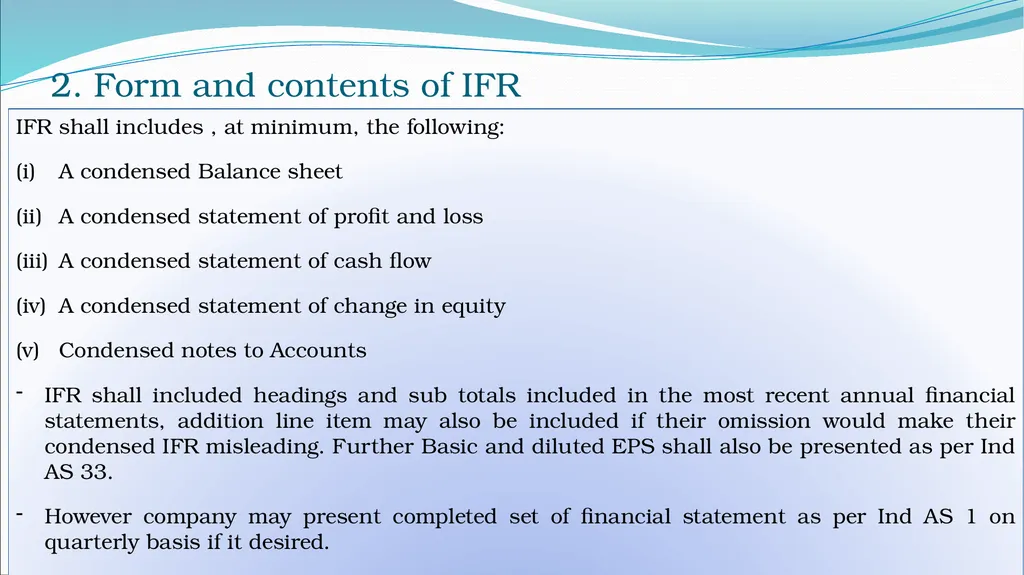 2. Form and contents of IFR

IFR shall includes , at minimum, the following:

(i) A condensed Balance sheet

(ii) A condensed statement of profit and loss

(iii) A condensed statement of cash flow

(iv) A condensed statement of change in equity

(v) Condensed notes to Accounts

- IFR shall included headings and sub totals included in the most recent annual financial statements, addition line item may also be included if their omission would make their condensed IFR misleading. Further Basic and diluted EPS shall also be presented as per Ind AS 33.

- However company may present completed set of financial statement as per Ind AS 1 on quarterly basis if it desired.